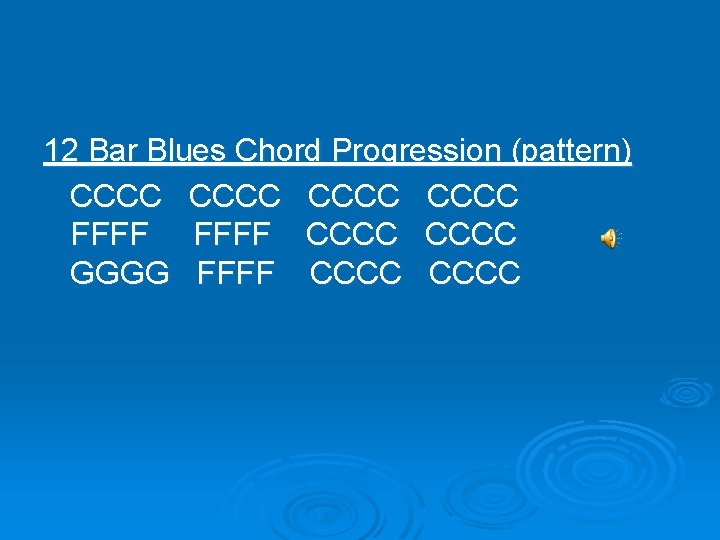 12 Bar Blues Chord Progression (pattern)

CCCC CCCC CCCC CCCC
FFFF FFFF CCCC CCCC
GGGG FFFF CCCC CCCC